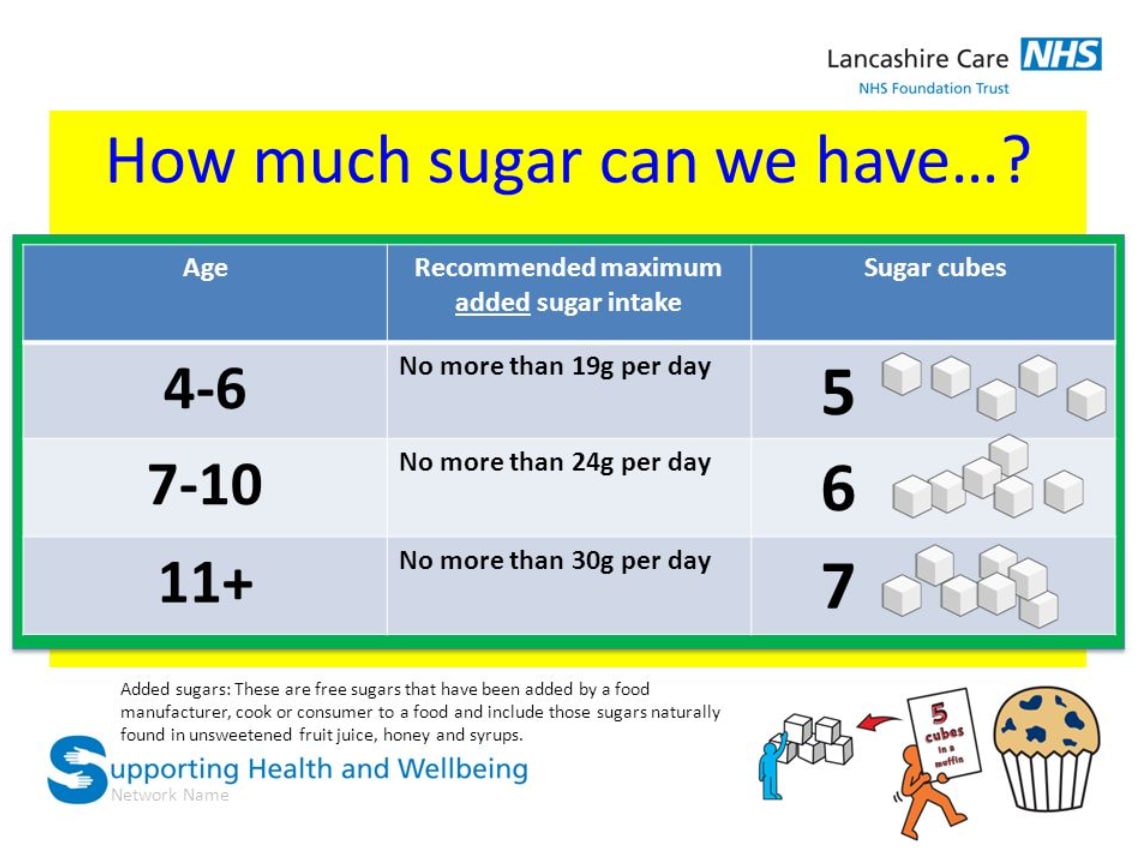 Lancashire Care NHS
NHS Foundation Trust

How much sugar can we have…?

| Age | Recommended maximum added sugar intake | Sugar cubes |
|---|---|---|
| 4-6 | No more than 19g per day | 5 |
| 7-10 | No more than 24g per day | 6 |
| 11+ | No more than 30g per day | 7 |

Added sugars: These are free sugars that have been added by a food manufacturer, cook or consumer to a food and include those sugars naturally found in unsweetened fruit juice, honey and syrups.

Supporting Health and Wellbeing
Network Name

5 cubes in a muffin